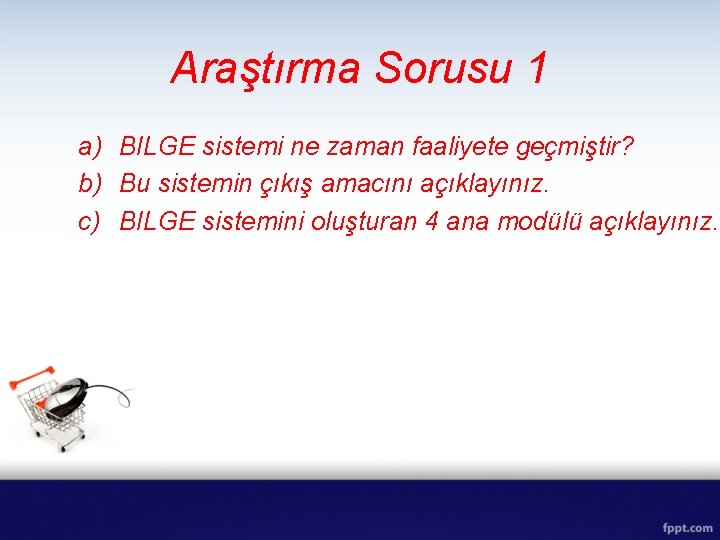 Araştırma Sorusu 1

a) BILGE sistemi ne zaman faaliyete geçmiştir?
b) Bu sistemin çıkış amacını açıklayınız.
c) BILGE sistemini oluşturan 4 ana modülü açıklayınız.

fppt.com